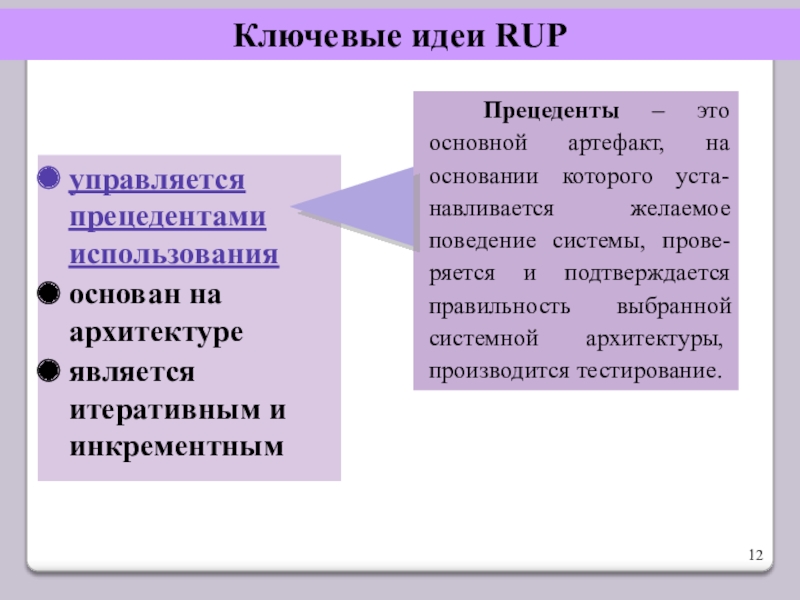 Ключевые идеи RUP

управляется прецедентами использования
основан на архитектуре
является итеративным и инкрементным

Прецеденты – это основной артефакт, на основании которого устанавливается желаемое поведение системы, проверяется и подтверждается правильность выбранной системной архитектуры, производится тестирование.

12